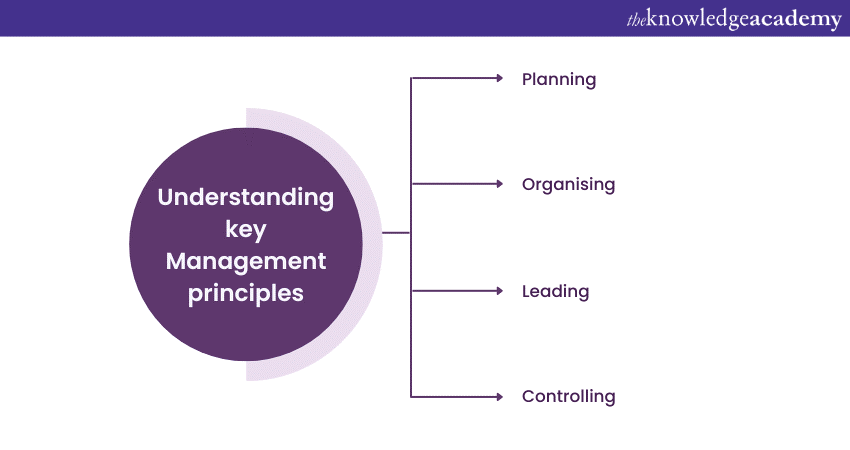 theknowledgeacademy

Understanding key Management principles

Planning

Organising

Leading

Controlling